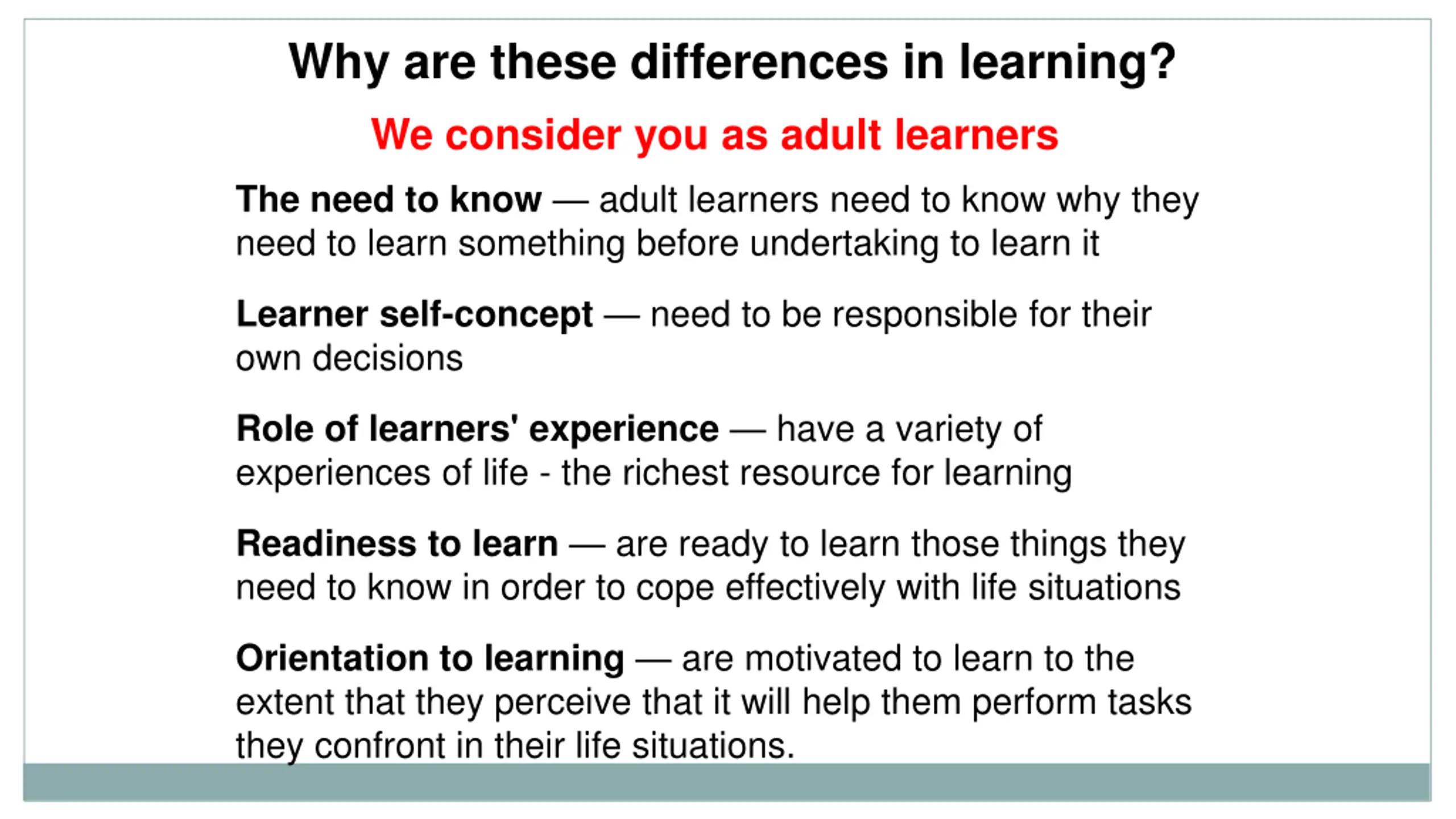 Why are these differences in learning?

We consider you as adult learners

The need to know — adult learners need to know why they need to learn something before undertaking to learn it

Learner self-concept — need to be responsible for their own decisions

Role of learners' experience — have a variety of experiences of life - the richest resource for learning

Readiness to learn — are ready to learn those things they need to know in order to cope effectively with life situations

Orientation to learning — are motivated to learn to the extent that they perceive that it will help them perform tasks they confront in their life situations.